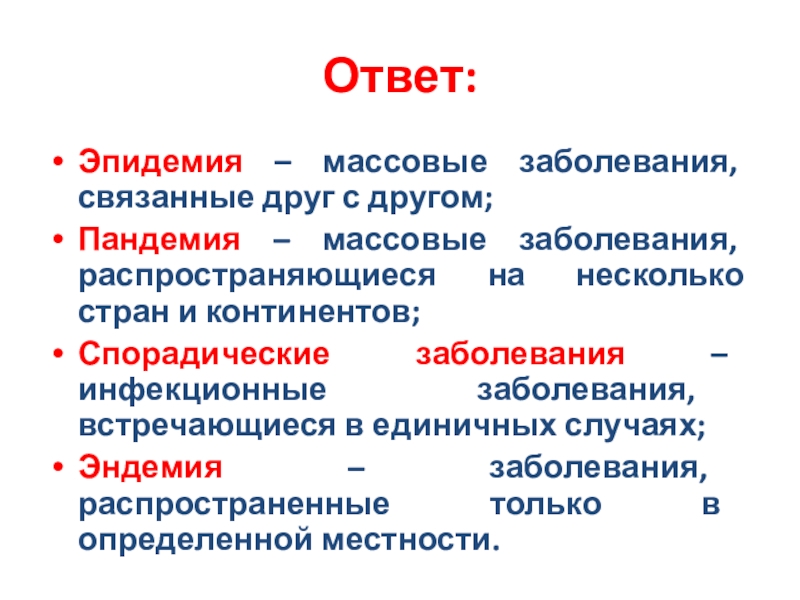 Ответ:

• Эпидемия – массовые заболевания, связанные друг с другом;
• Пандемия – массовые заболевания, распространяющиеся на несколько стран и континентов;
• Спорадические заболевания – инфекционные заболевания, встречающиеся в единичных случаях;
• Эндемия – заболевания, распространенные только в определенной местности.